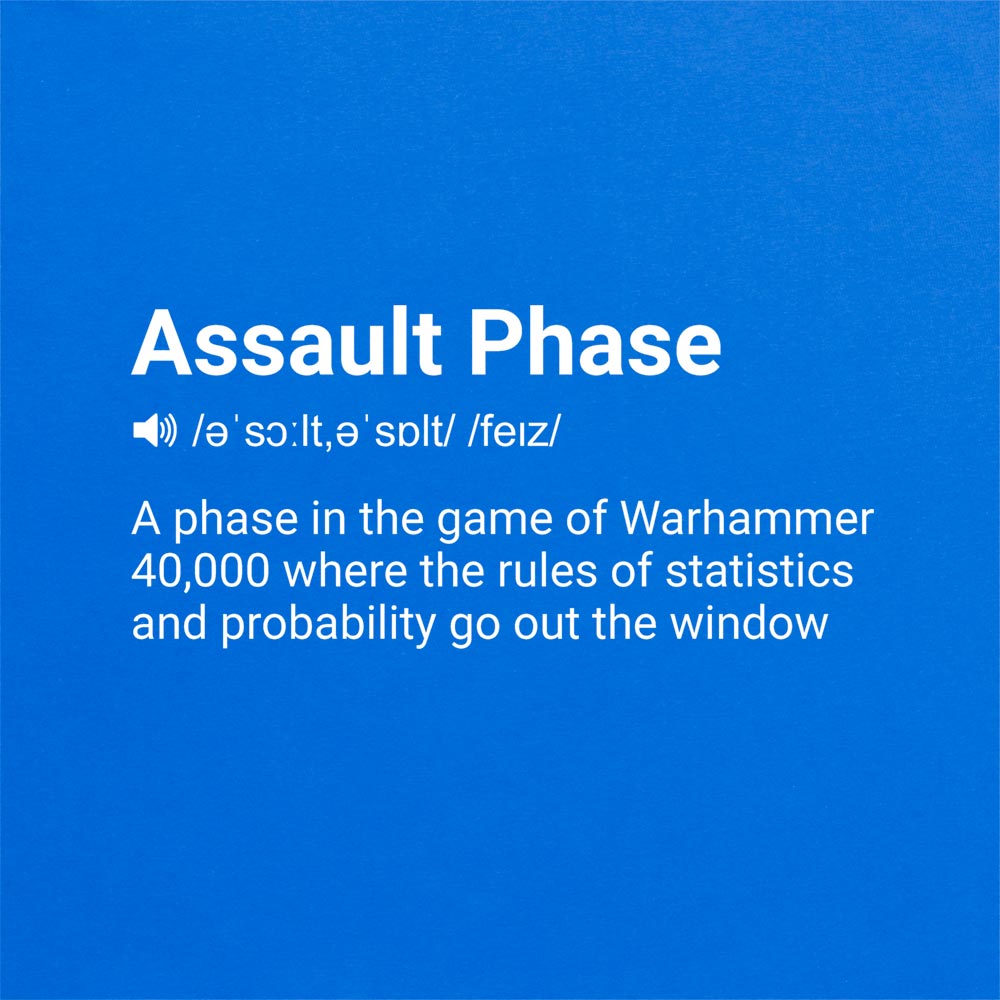 Assault Phase

/əˈsɔːlt,əˈsɒlt/ /feɪz/

A phase in the game of Warhammer 40,000 where the rules of statistics and probability go out the window